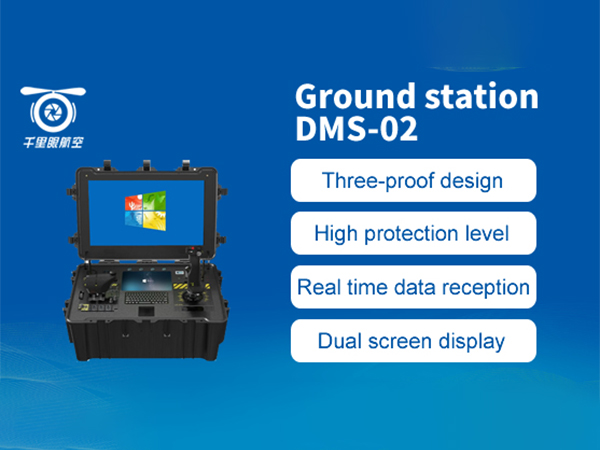 千里眼航空

Ground station DMS-02

Three-proof design

High protection level

Real time data reception

Dual screen display